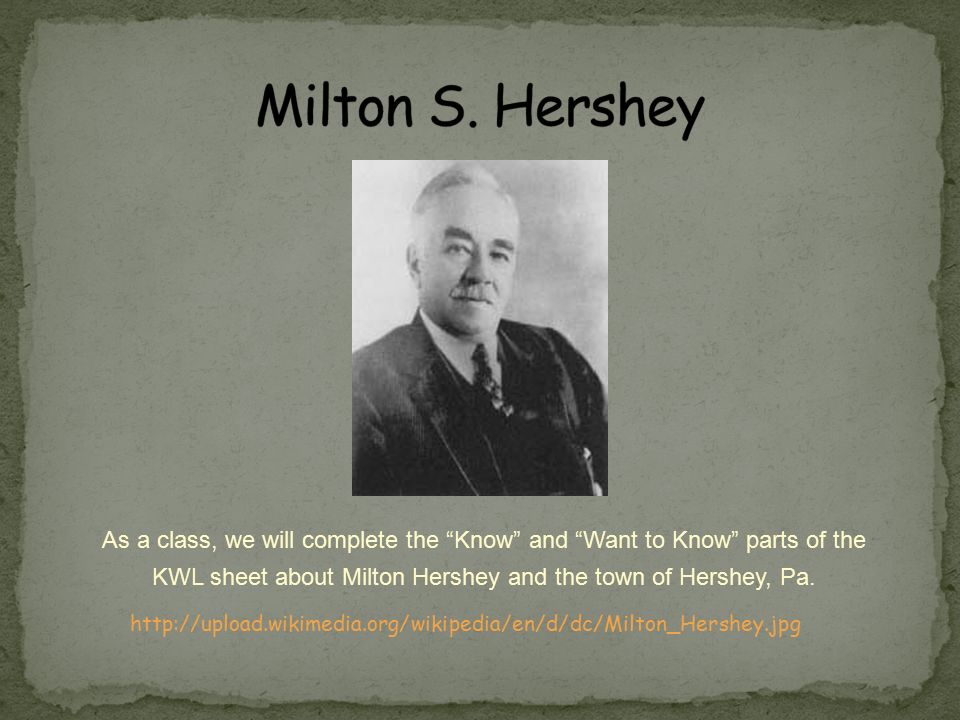 Milton S. Hershey

As a class, we will complete the “Know” and “Want to Know” parts of the KWL sheet about Milton Hershey and the town of Hershey, Pa.

http://upload.wikimedia.org/wikipedia/en/d/dc/Milton_Hershey.jpg